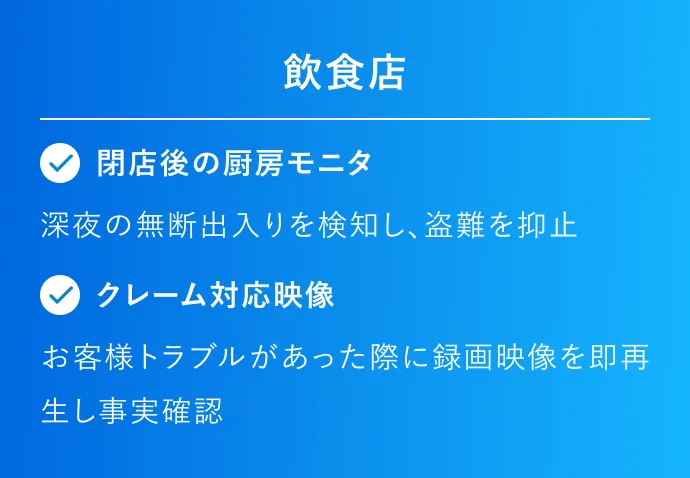 飲食店

閉店後の厨房モニタ

深夜の無断出入りを検知し、盗難を抑止

クレーム対応映像

お客様トラブルがあった際に録画映像を即再生し事実確認